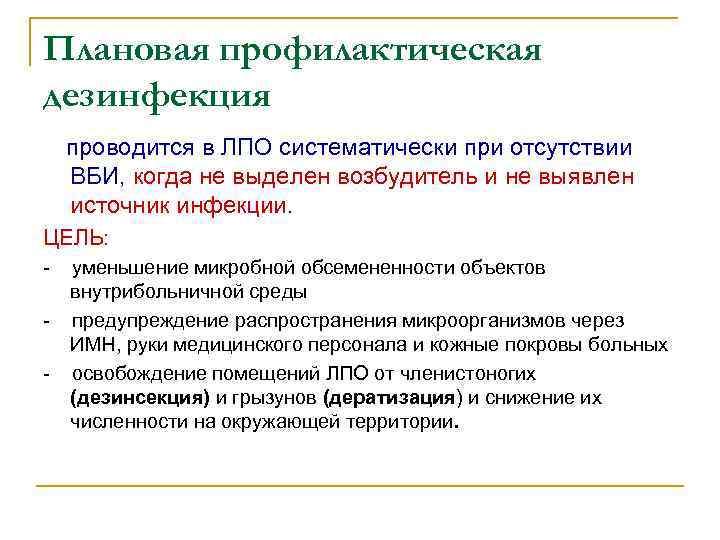 Плановая профилактическая дезинфекция

проводится в ЛПО систематически при отсутствии ВБИ, когда не выделен возбудитель и не выявлен источник инфекции.

ЦЕЛЬ:

- уменьшение микробной обсемененности объектов внутрибольничной среды

- предупреждение распространения микроорганизмов через ИМН, руки медицинского персонала и кожные покровы больных

- освобождение помещений ЛПО от членистоногих (дезинсекция) и грызунов (дератизация) и снижение их численности на окружающей территории.